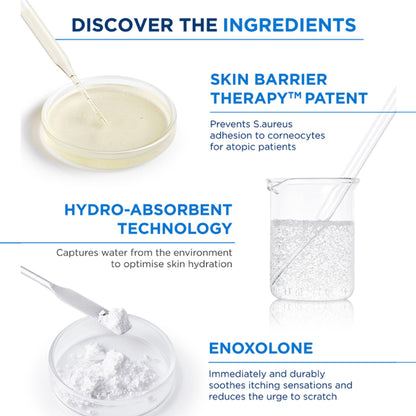 DISCOVER THE INGREDIENTS

SKIN BARRIER THERAPY™ PATENT

Prevents S.aureus adhesion to corneocytes for atopic patients

HYDRO-ABSORBENT TECHNOLOGY

Captures water from the environment to optimise skin hydration

ENOXOLONE

Immediately and durably soothes itching sensations and reduces the urge to scratch